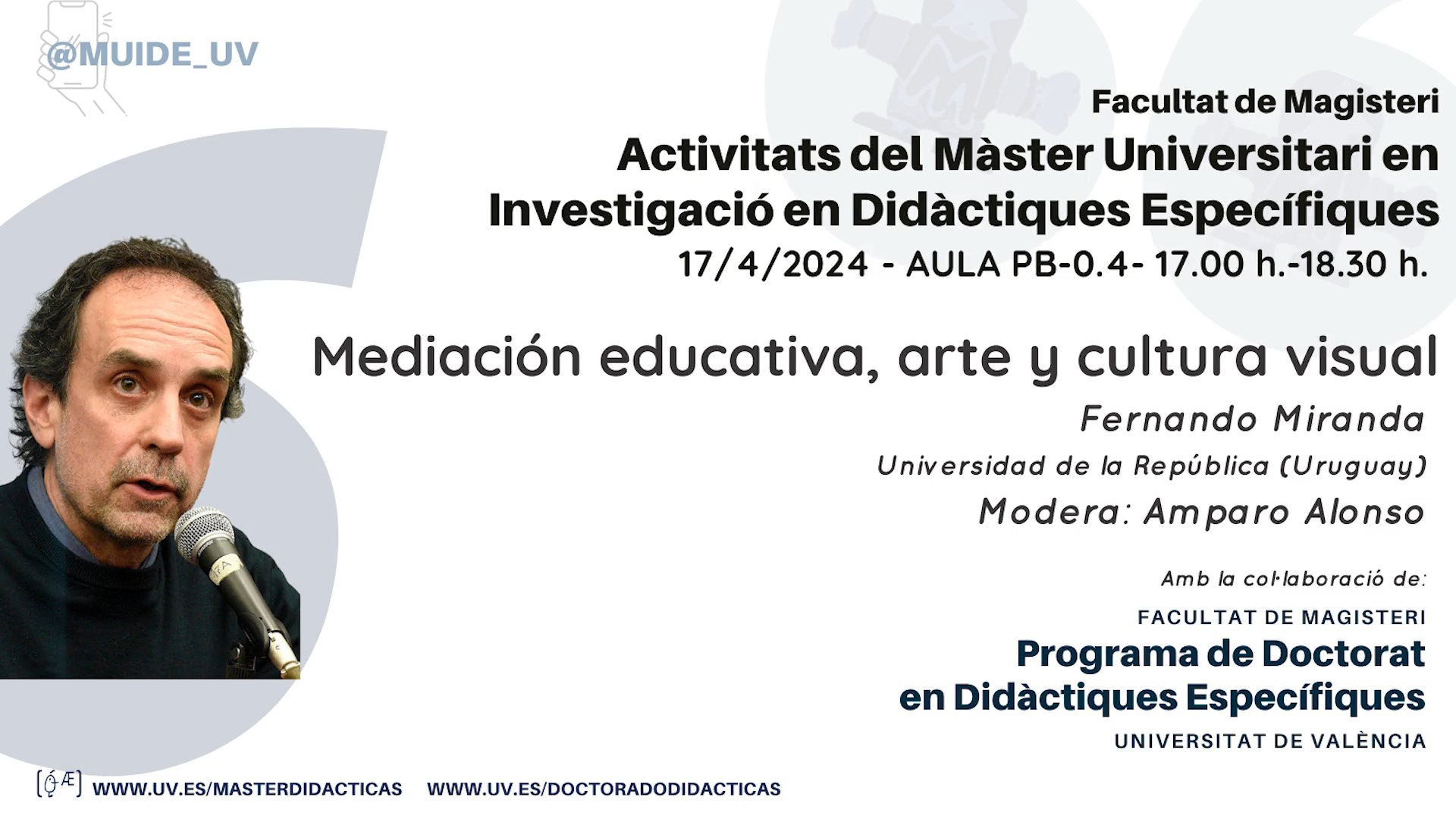 @MUIDE_UV

Facultat de Magisteri

Activitats del Màster Universitari en Investigació en Didàctiques Específiques

17/4/2024 - AULA PB-0.4- 17.00 h.-18.30 h.

Mediación educativa, arte y cultura visual

Fernando Miranda

Universidad de la República (Uruguay)

Modera: Amparo Alonso

Amb la col·laboració de:

FACULTAT DE MAGISTERI

Programa de Doctorat en Didàctiques Específiques

UNIVERSITAT DE VALÈNCIA

WWW.UV.ES/MASTERDIDACTICAS WWW.UV.ES/DOCTORADODIDACTICAS